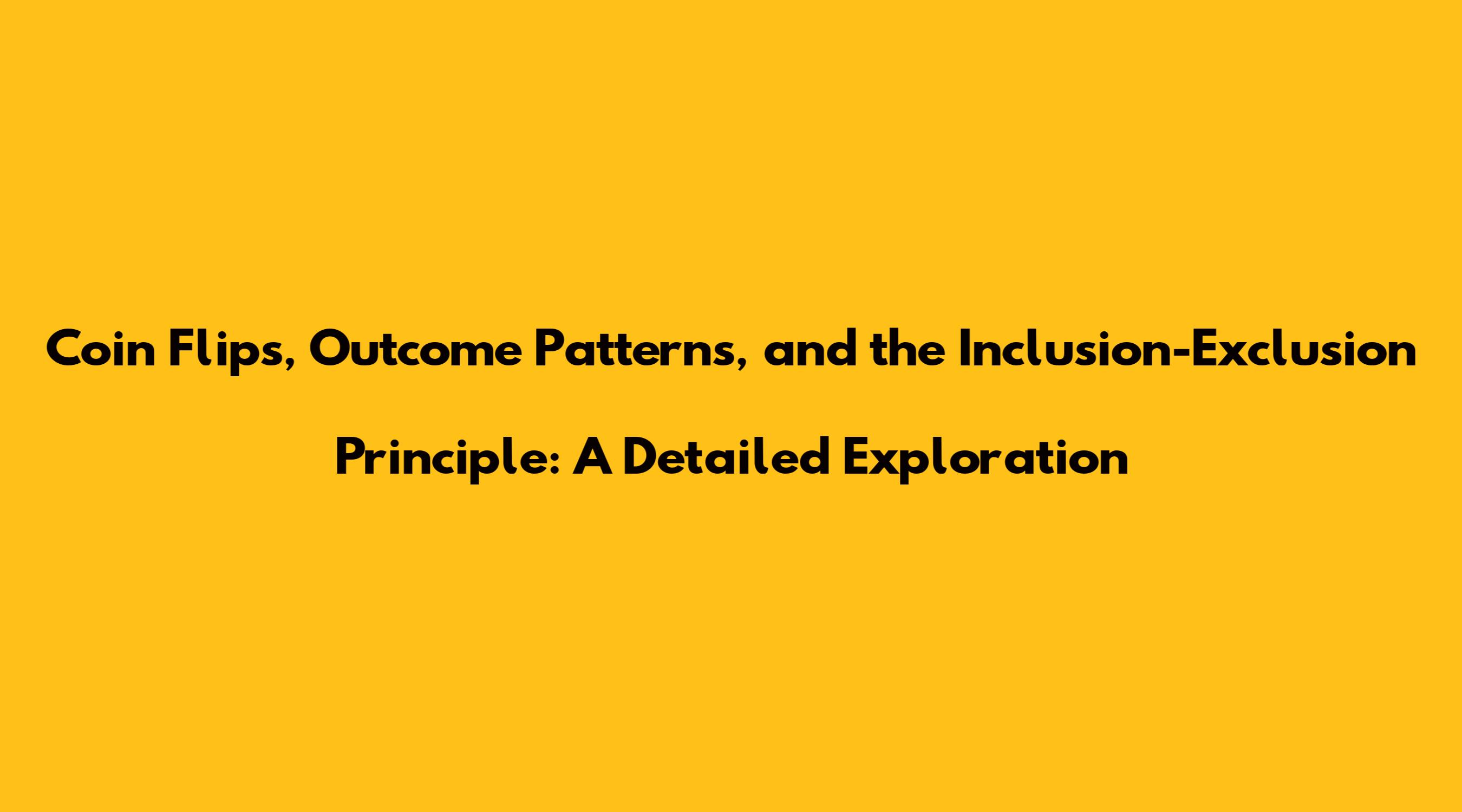 Coin Flips, Outcome Patterns, and the Inclusion-Exclusion Principle: A Detailed Exploration